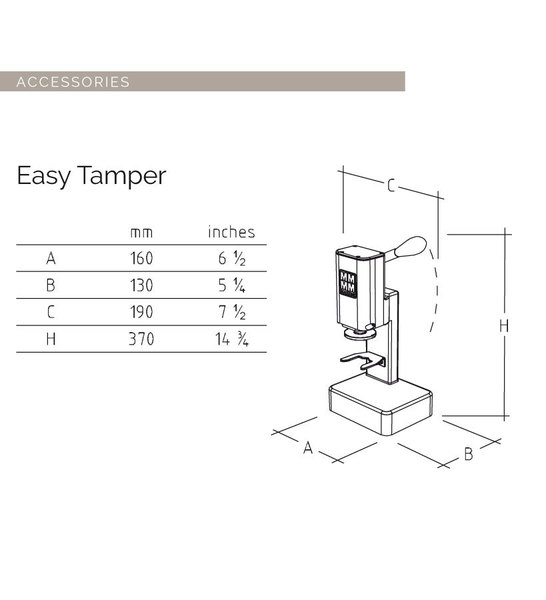 ACCESSORIES

Easy Tamper

| | mm | inches |
|---|---|---|
| A | 160 | 6 ½ |
| B | 130 | 5 ¼ |
| C | 190 | 7 ½ |
| H | 370 | 14 ¾ |

C

MM
MM

H

A

B